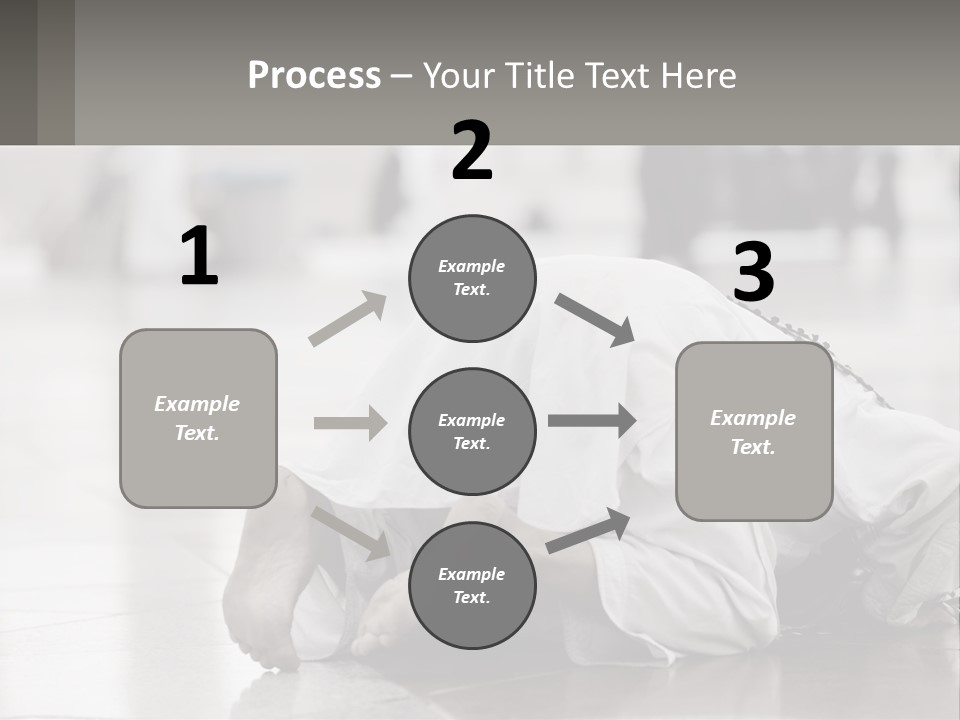 Process – Your Title Text Here

1

Example Text.

2

Example Text.

Example Text.

Example Text.

3

Example Text.